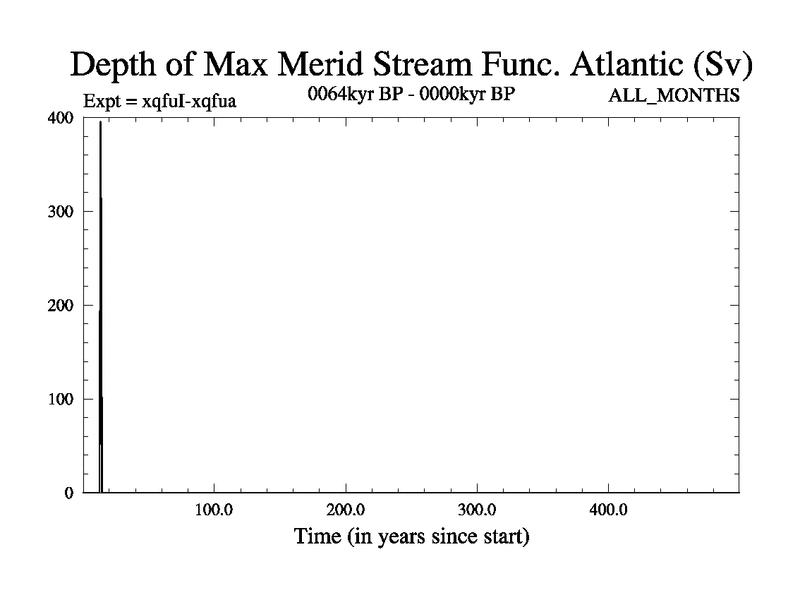 Depth of Max Merid Stream Func. Atlantic (Sv)

Expt = xqfuI-xqfua

0064kyr BP - 0000kyr BP

ALL_MONTHS

400
300
200
100
0

100.0
200.0
300.0
400.0

Time (in years since start)